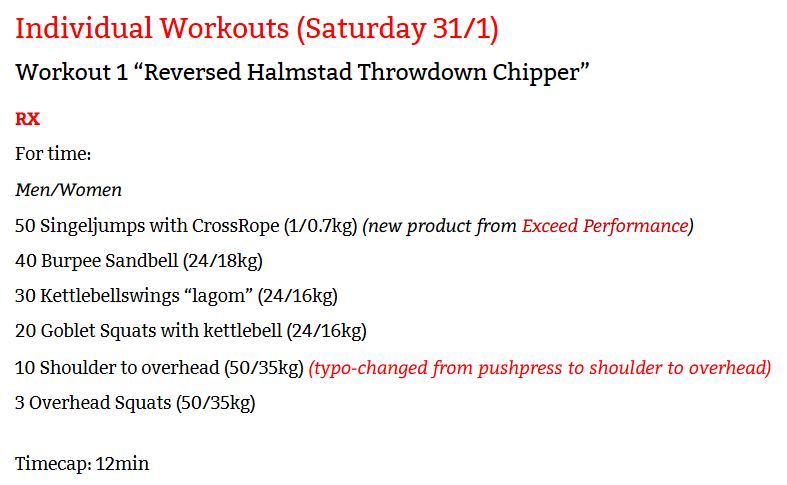 Individual Workouts (Saturday 31/1)

Workout 1 “Reversed Halmstad Throwdown Chipper”

RX

For time:

Men/Women

50 Singeljumps with CrossRope (1/0.7kg) (new product from Exceed Performance)

40 Burpee Sandbell (24/18kg)

30 Kettlebellswings “lagom” (24/16kg)

20 Goblet Squats with kettlebell (24/16kg)

10 Shoulder to overhead (50/35kg) (typo-changed from pushpress to shoulder to overhead)

3 Overhead Squats (50/35kg)

Timecap: 12min